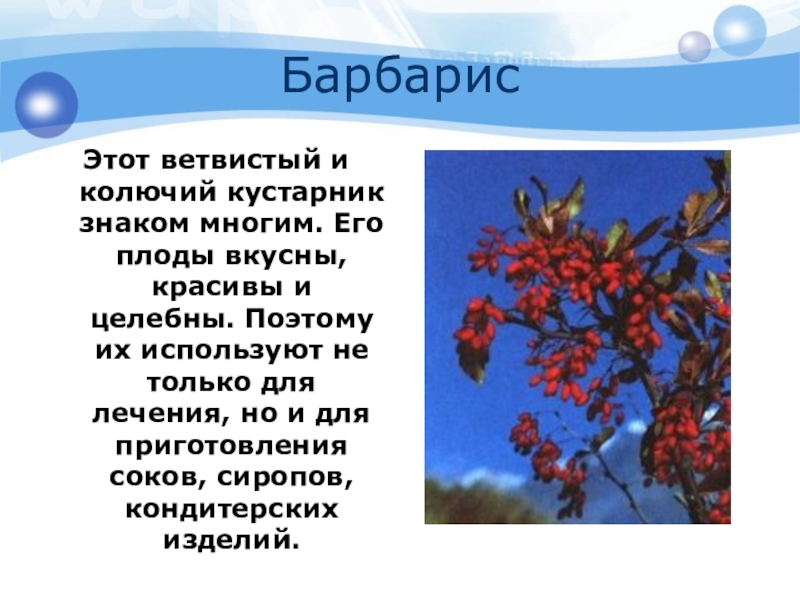 Барбарис

Этот ветвистый и колючий кустарник знаком многим. Его плоды вкусны, красивы и целебны. Поэтому их используют не только для лечения, но и для приготовления соков, сиропов, кондитерских изделий.